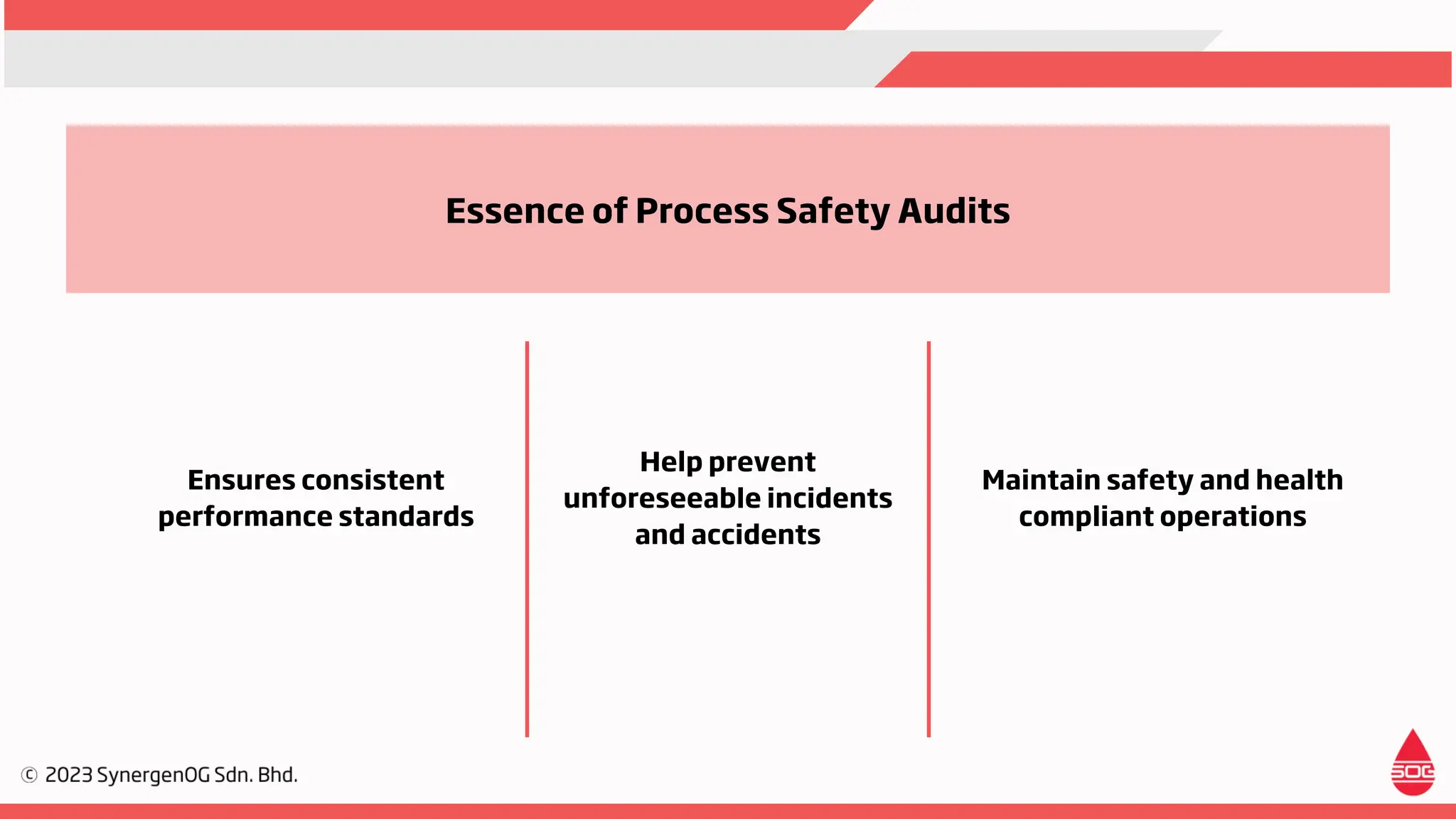 Essence of Process Safety Audits

Ensures consistent performance standards

Help prevent unforeseeable incidents and accidents

Maintain safety and health compliant operations

© 2023 SynergenOG Sdn. Bhd.

SOG